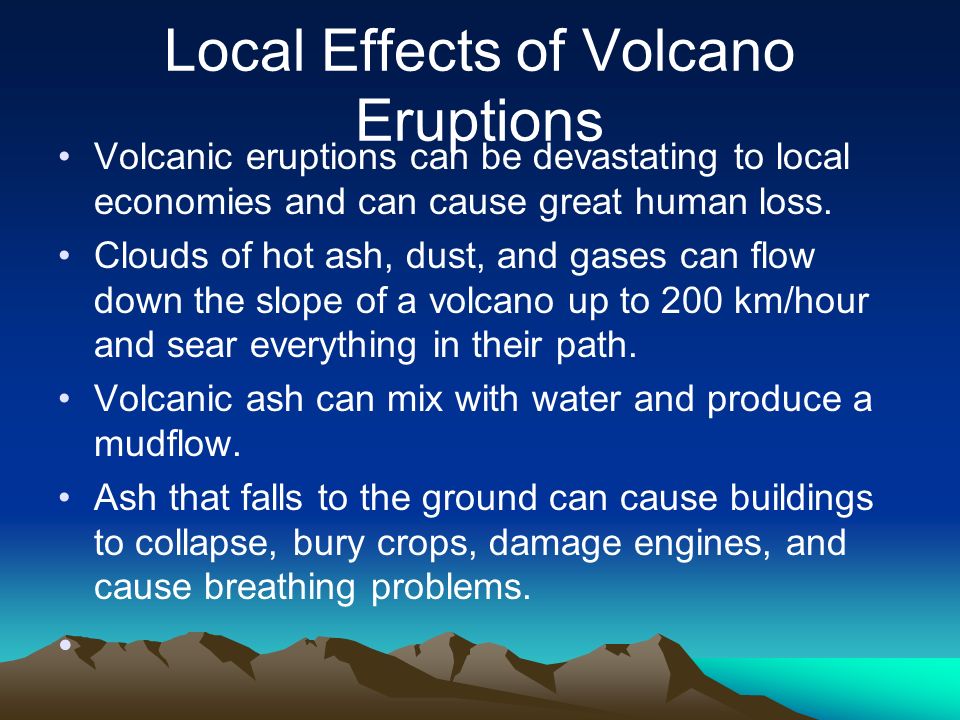 Local Effects of Volcano Eruptions

• Volcanic eruptions can be devastating to local economies and can cause great human loss.
• Clouds of hot ash, dust, and gases can flow down the slope of a volcano up to 200 km/hour and sear everything in their path.
• Volcanic ash can mix with water and produce a mudflow.
• Ash that falls to the ground can cause buildings to collapse, bury crops, damage engines, and cause breathing problems.
•